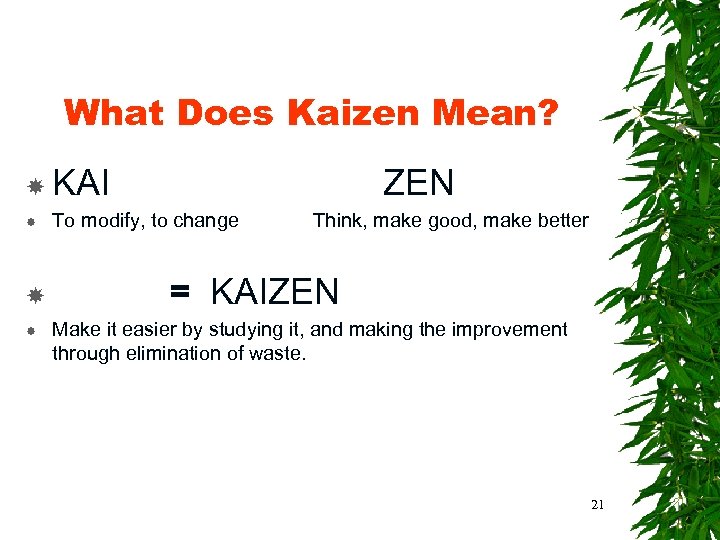 What Does Kaizen Mean?

KAI ZEN

To modify, to change Think, make good, make better

= KAIZEN

Make it easier by studying it, and making the improvement through elimination of waste.

21